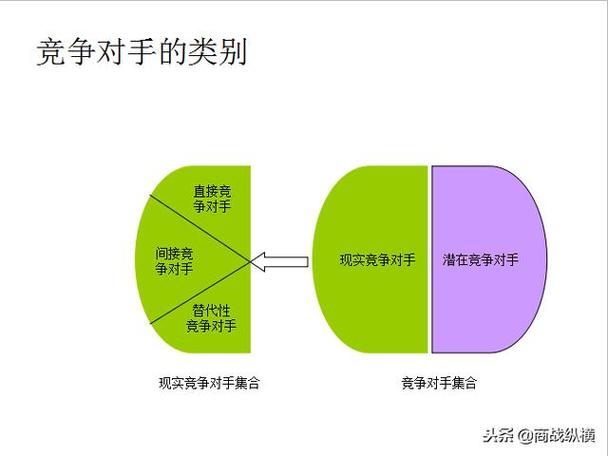 竞争对手的类别

直接竞争对手

间接竞争对手

替代性竞争对手

现实竞争对手

潜在竞争对手

现实竞争对手集合

竞争对手集合

头条 @商战纵横